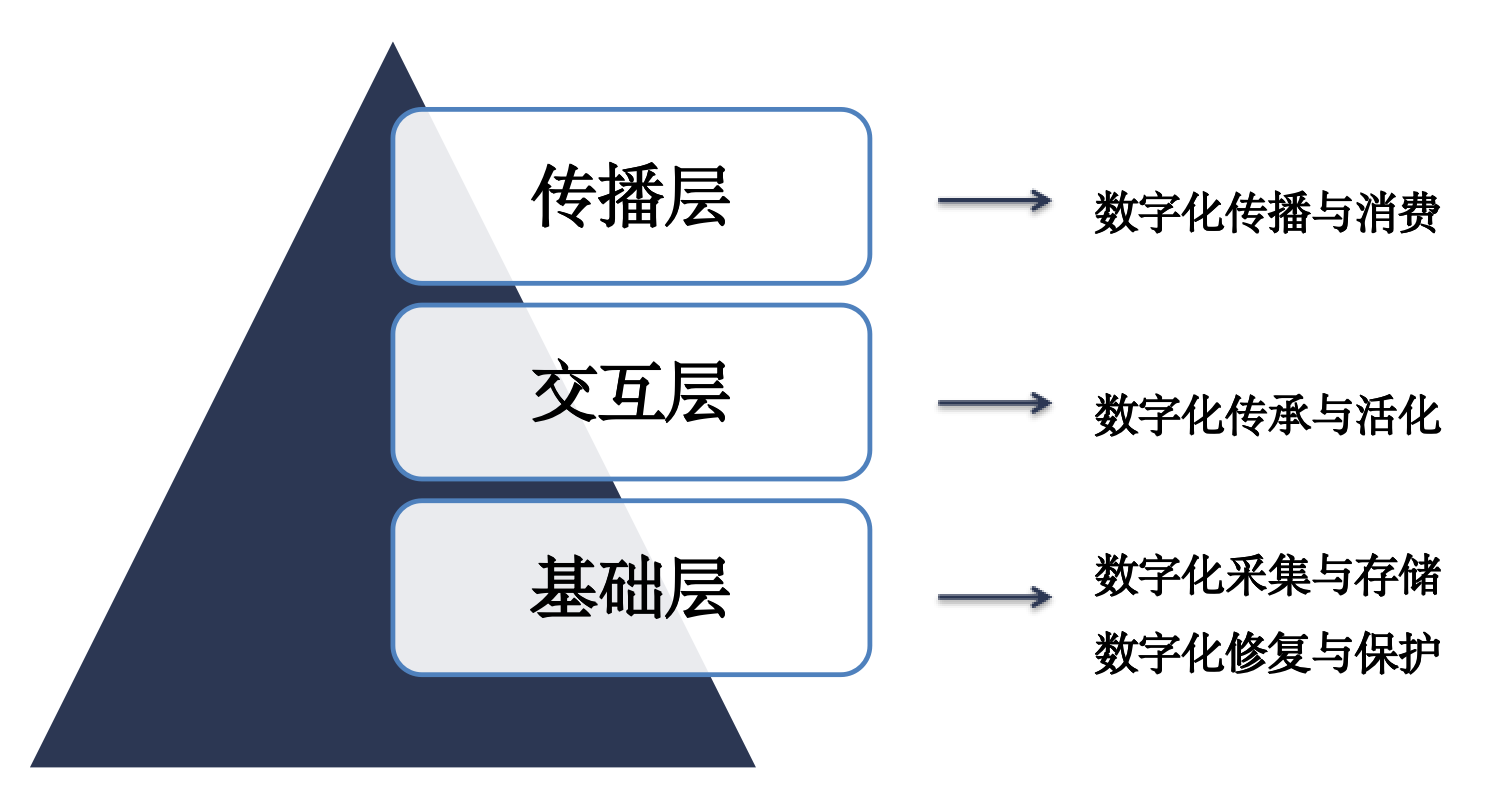 传播层

数字化传播与消费

交互层

数字化传承与活化

基础层

数字化采集与存储
数字化修复与保护